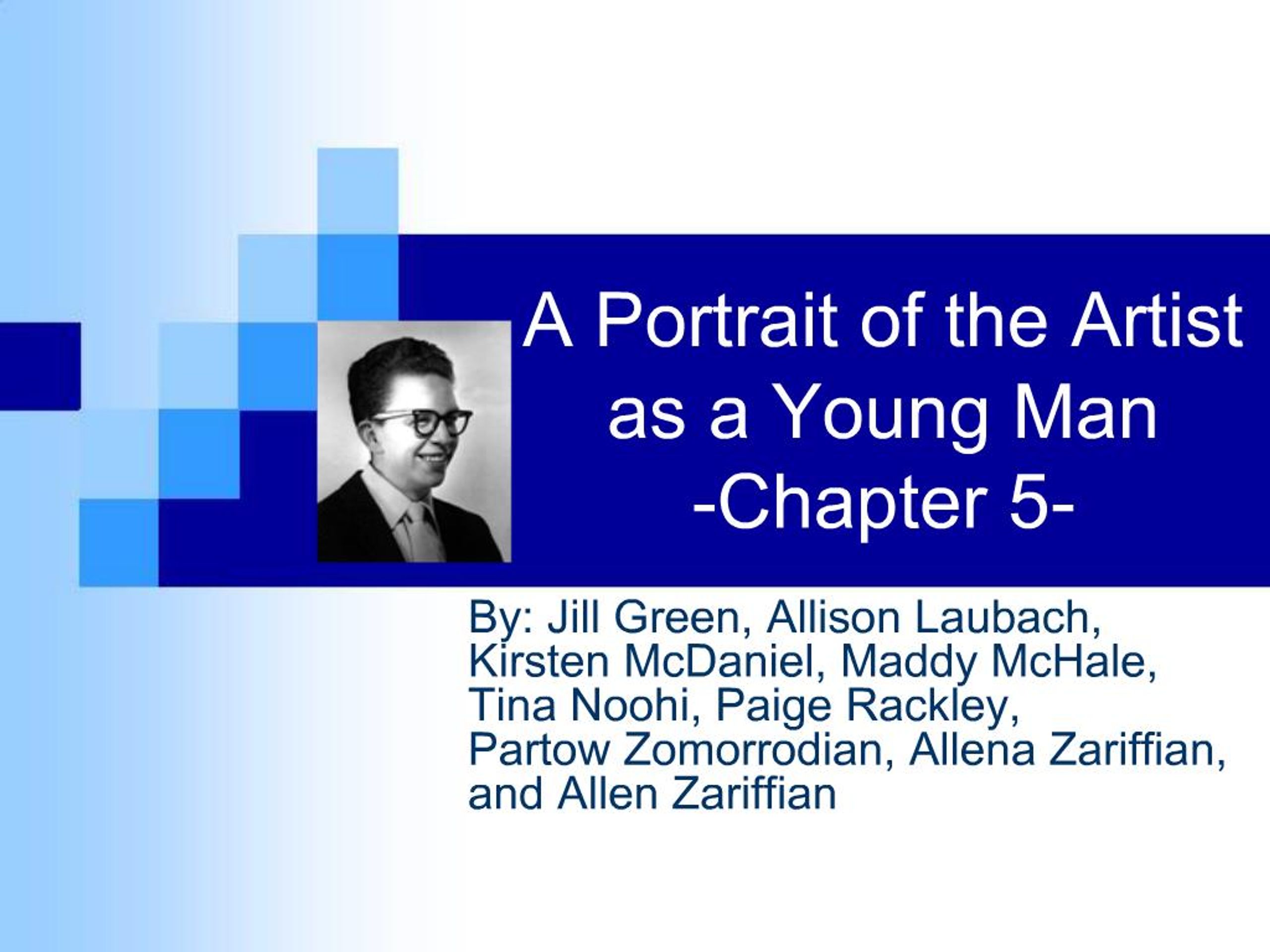 A Portrait of the Artist as a Young Man
-Chapter 5-

By: Jill Green, Allison Laubach, Kirsten McDaniel, Maddy McHale, Tina Noohi, Paige Rackley, Partow Zomorrodian, Allena Zariffian, and Allen Zariffian